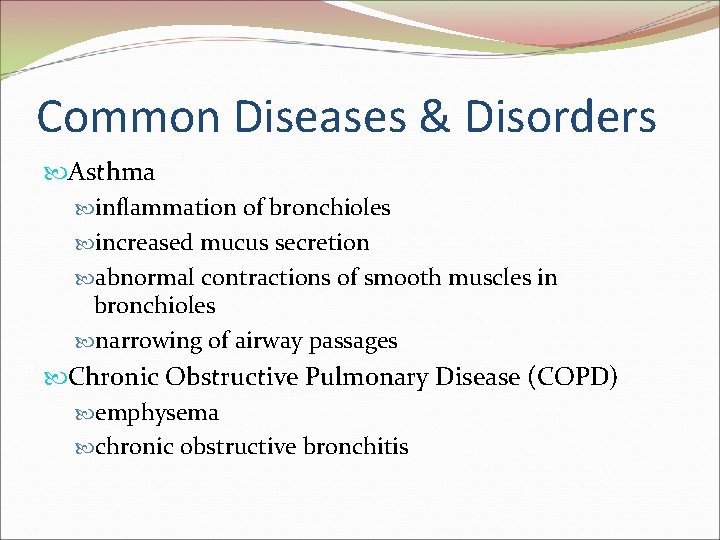 Common Diseases & Disorders

Asthma

inflammation of bronchioles

increased mucus secretion

abnormal contractions of smooth muscles in bronchioles

narrowing of airway passages

Chronic Obstructive Pulmonary Disease (COPD)

emphysema

chronic obstructive bronchitis